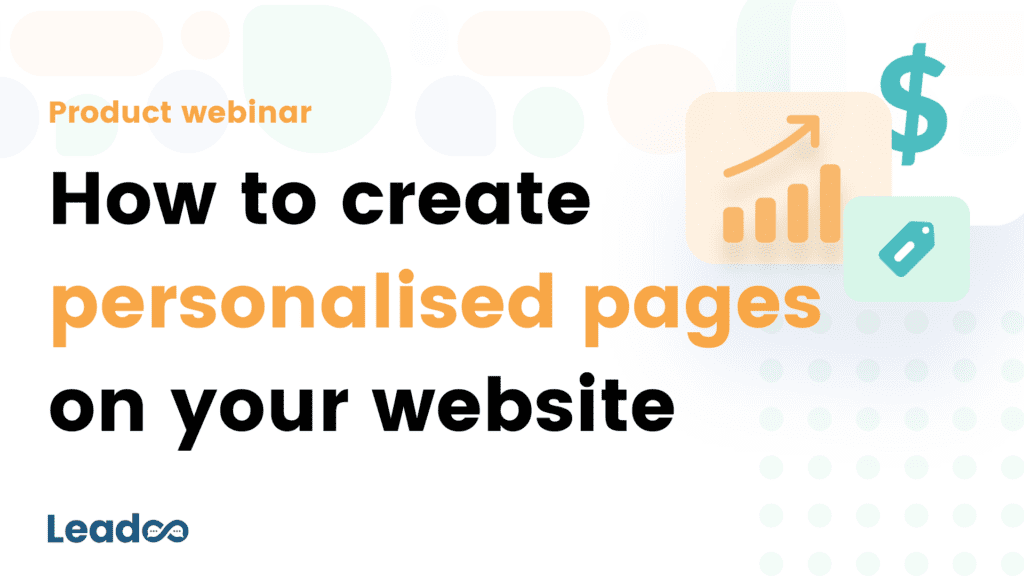 Product webinar

How to create personalised pages on your website

$

Leadoo